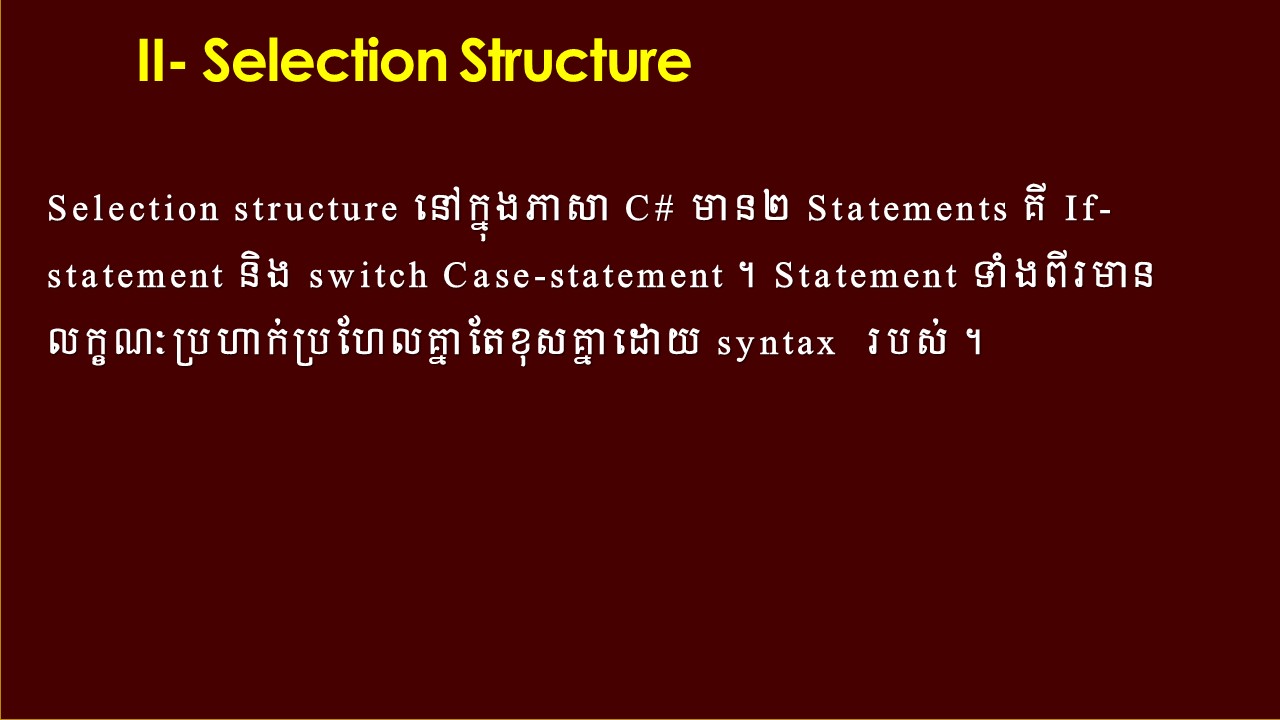 II- Selection Structure

Selection structure នៅក្នុងភាសា C# មាន២ Statements គឺ If-statement និង switch Case-statement ។ Statement ទាំងពីរមានលក្ខណៈប្រហាក់ប្រហែលគ្នាតែខុសគ្នាដោយ syntax របស់ ។